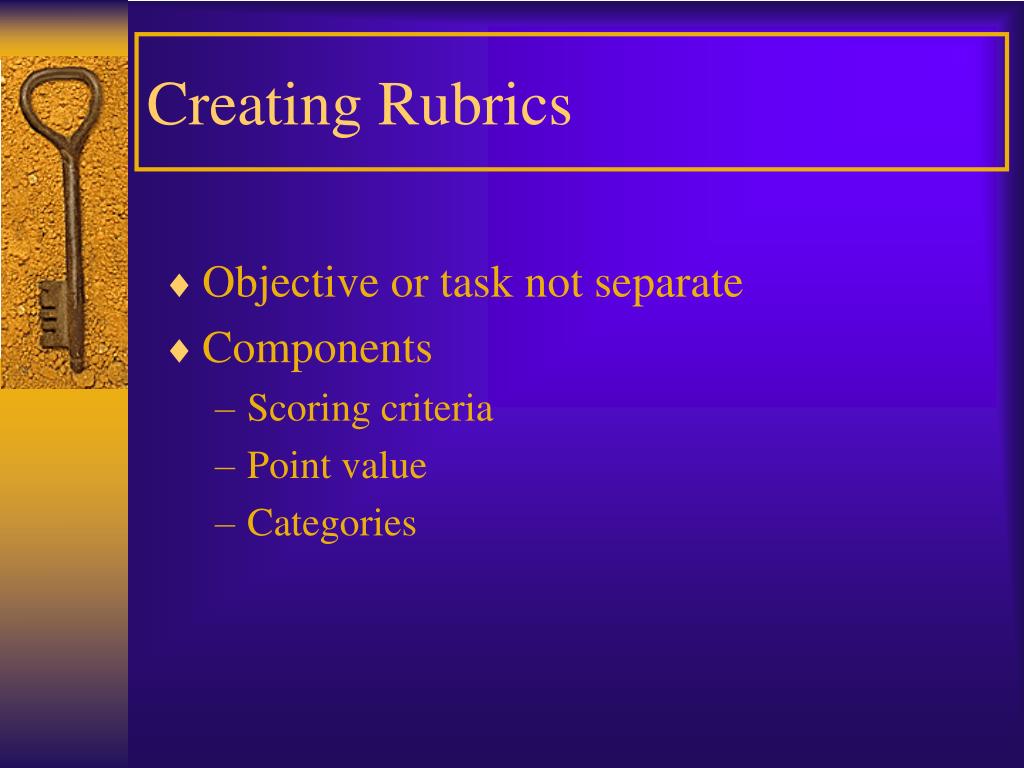 Creating Rubrics

♦ Objective or task not separate
♦ Components
– Scoring criteria
– Point value
– Categories